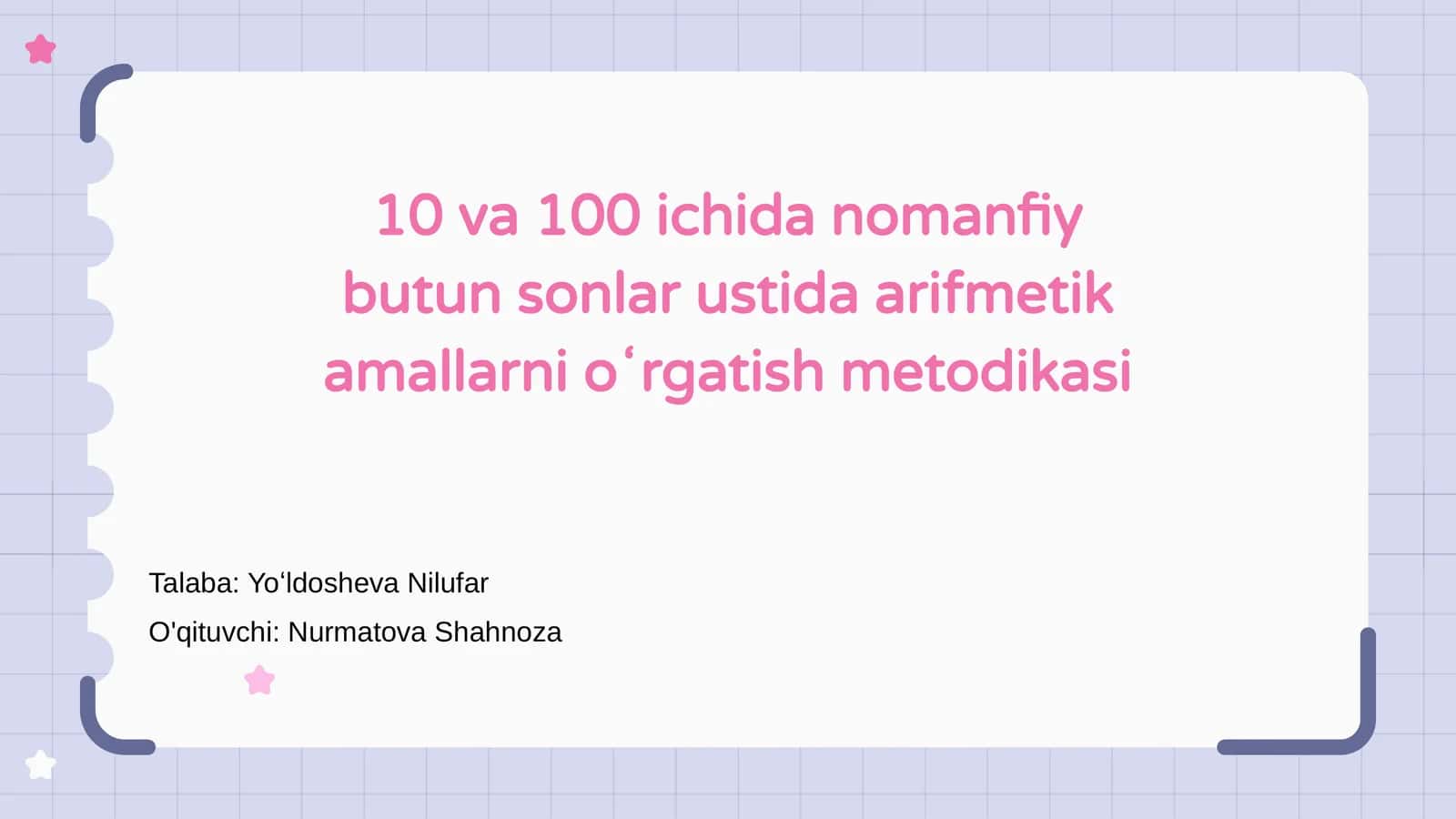 10 va 100 ichida nomanfiy butun sonlar ustida arifmetik amallarni oʻrgatish metodikasi

Talaba: Yoʻldosheva Nilufar
O'qituvchi: Nurmatova Shahnoza